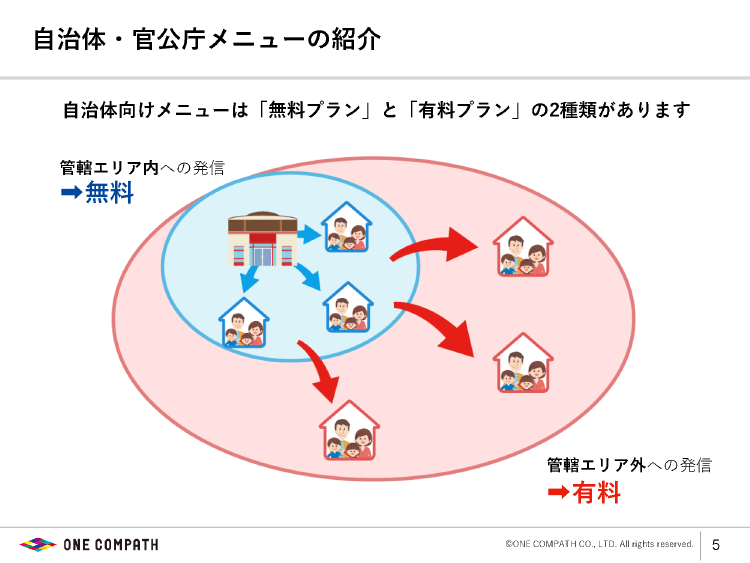 自治体・官公庁メニューの紹介

自治体向けメニューは「無料プラン」と「有料プラン」の2種類があります

管轄エリア内への発信
➡無料

管轄エリア外への発信
➡有料

ONE COMPATH

©ONE COMPATH CO., LTD. All rights reserved.

5